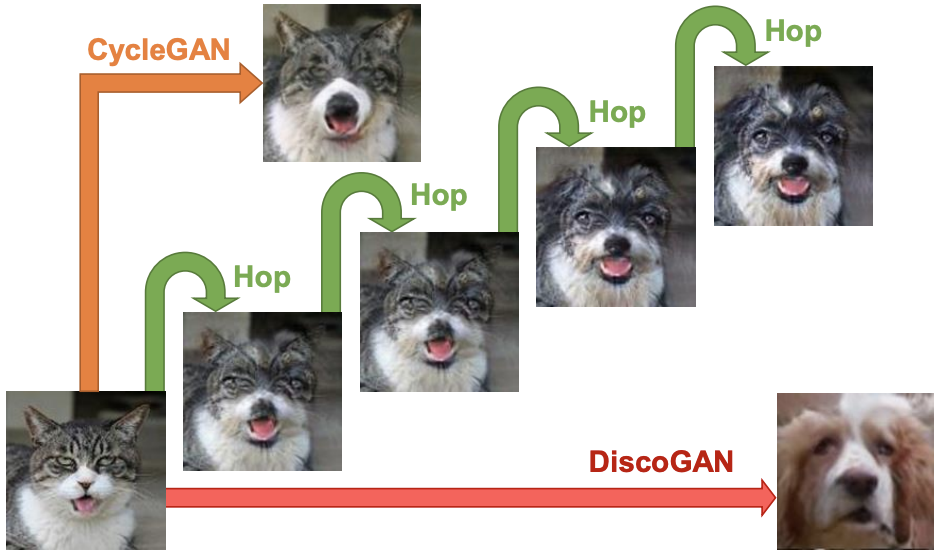 CycleGAN

Hop

Hop

Hop

Hop

DiscoGAN